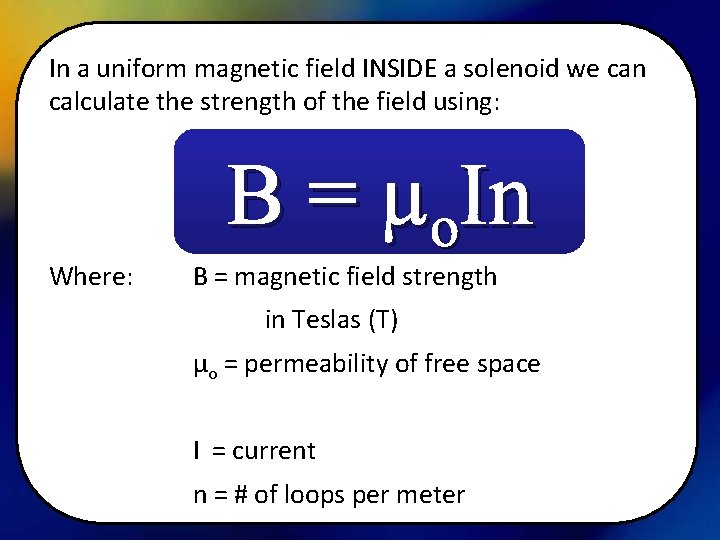 In a uniform magnetic field INSIDE a solenoid we can calculate the strength of the field using:

$B = \mu_o In$

Where: B = magnetic field strength in Teslas (T)

$\mu_o$ = permeability of free space

I = current

n = # of loops per meter